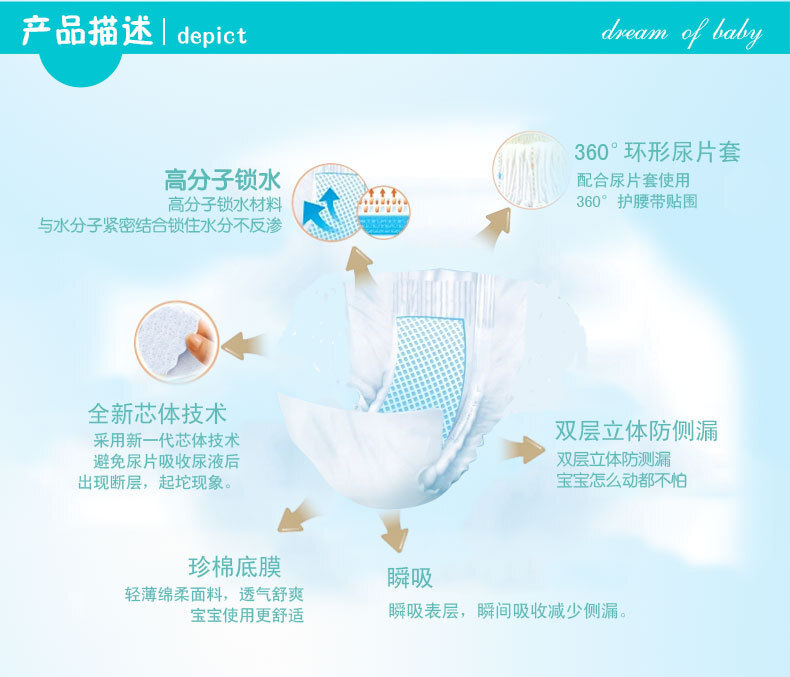 产品描述 | depict

dream of baby

高分子锁水
高分子锁水材料
与水分子紧密结合锁住水分不反渗

360° 环形尿片套
配合尿片套使用
360° 护腰带贴围

全新芯体技术
采用新一代芯体技术
避免尿片吸收尿液后
出现断层，起坨现象。

双层立体防侧漏
双层立体防测漏
宝宝怎么动都不怕

珍棉底膜
轻薄绵柔面料，透气舒爽
宝宝使用更舒适

瞬吸
瞬吸表层，瞬间吸收减少侧漏。